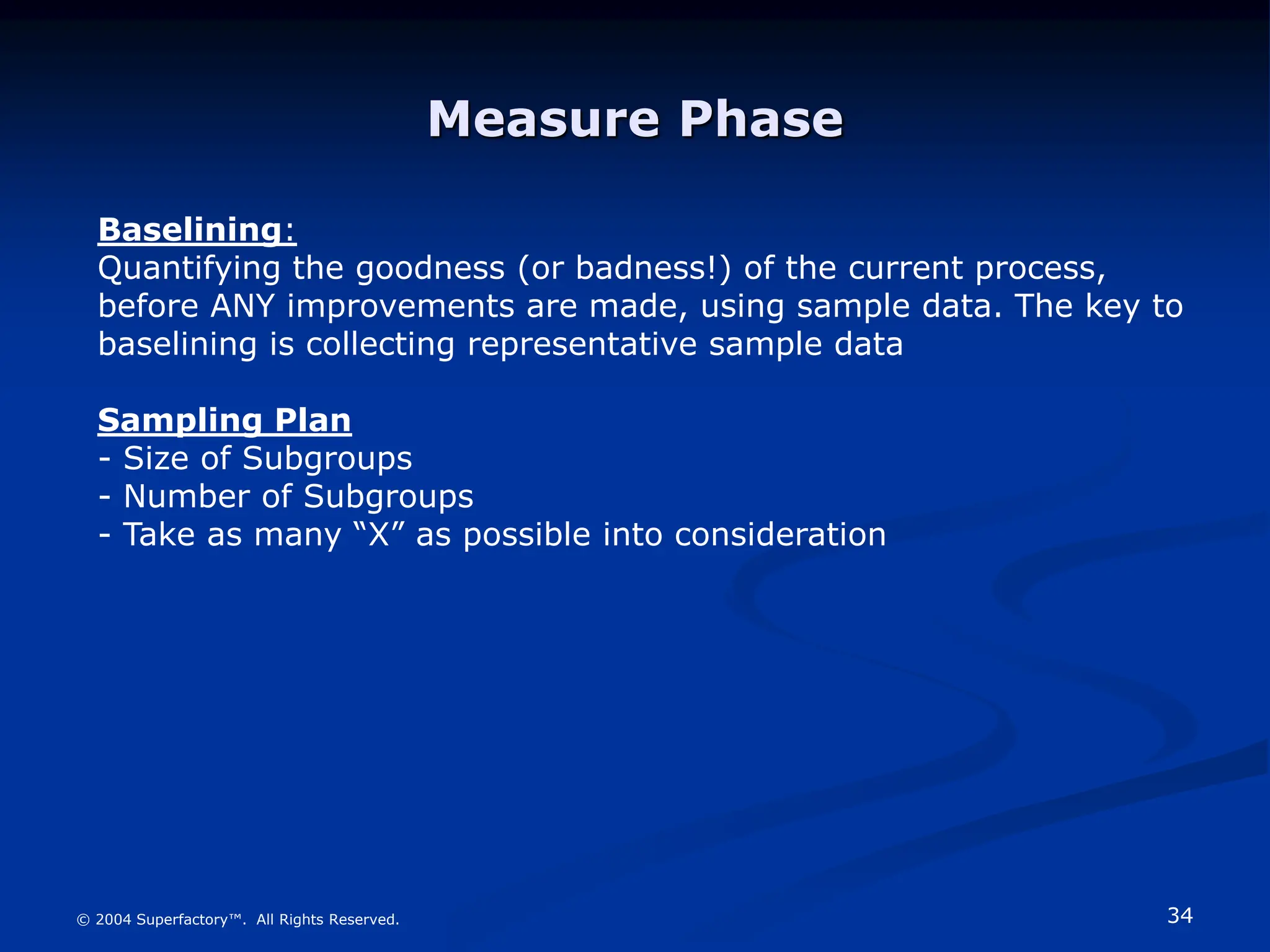 Measure Phase

Baselining:
Quantifying the goodness (or badness!) of the current process, before ANY improvements are made, using sample data. The key to baselining is collecting representative sample data

Sampling Plan
- Size of Subgroups
- Number of Subgroups
- Take as many “X” as possible into consideration

© 2004 Superfactory™. All Rights Reserved.

34